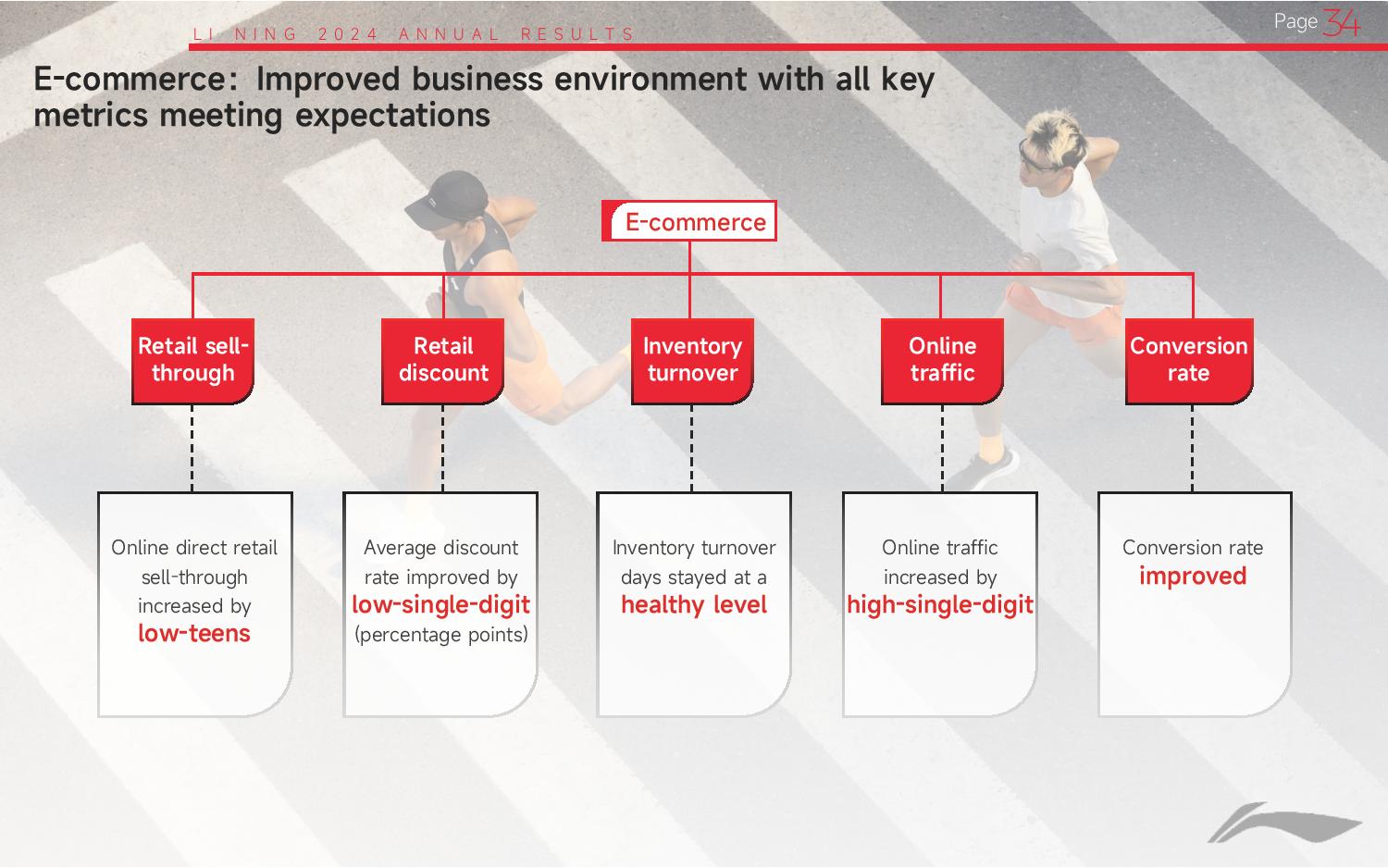 LI NING 2024 ANNUAL RESULTS

Page 34

E-commerce: Improved business environment with all key metrics meeting expectations

E-commerce

Retail sell-through

Retail discount

Inventory turnover

Online traffic

Conversion rate

Online direct retail sell-through increased by low-teens

Average discount rate improved by low-single-digit (percentage points)

Inventory turnover days stayed at a healthy level

Online traffic increased by high-single-digit

Conversion rate improved